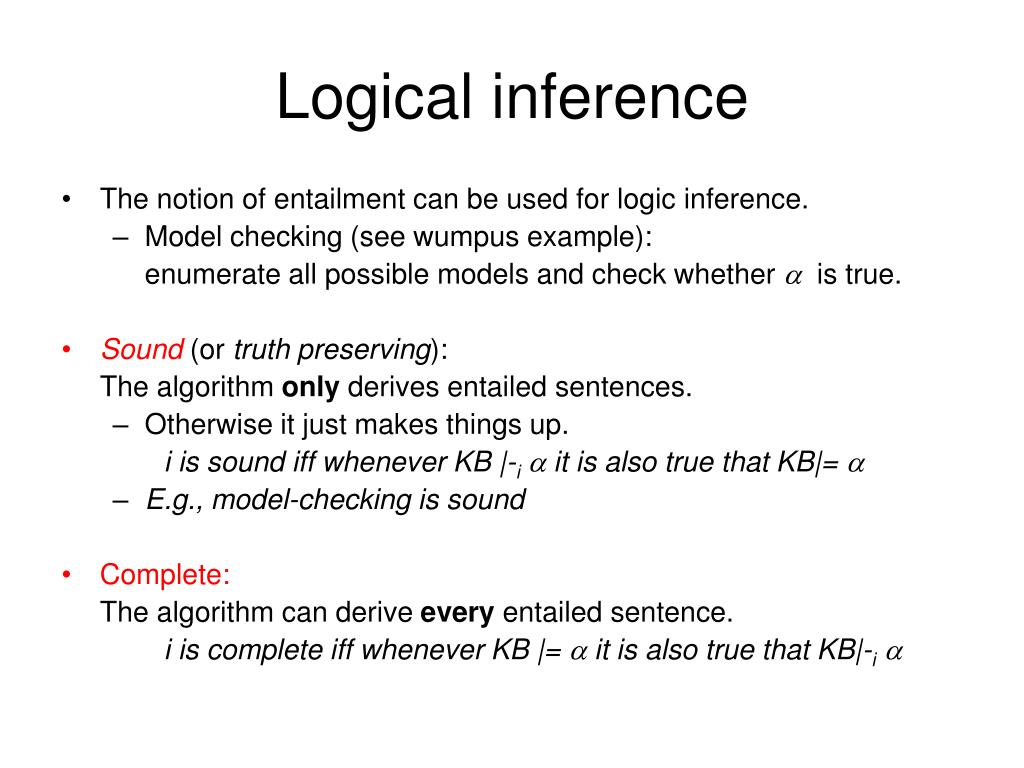 Logical inference

• The notion of entailment can be used for logic inference.
– Model checking (see wumpus example): enumerate all possible models and check whether $\alpha$ is true.

• Sound (or truth preserving):
The algorithm only derives entailed sentences.
– Otherwise it just makes things up.
i is sound iff whenever KB $|-_i$ $\alpha$ it is also true that KB$|=$ $\alpha$
– E.g., model-checking is sound

• Complete:
The algorithm can derive every entailed sentence.
i is complete iff whenever KB $|=$ $\alpha$ it is also true that KB$|-_i$ $\alpha$